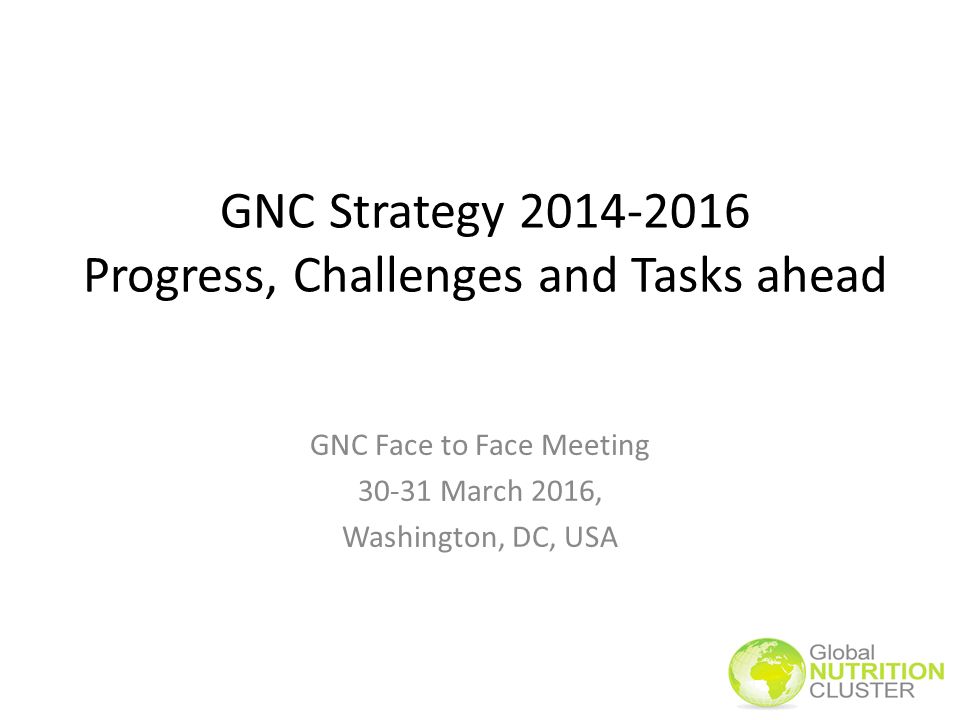 GNC Strategy 2014-2016
Progress, Challenges and Tasks ahead

GNC Face to Face Meeting
30-31 March 2016,
Washington, DC, USA

Global
NUTRITION
CLUSTER